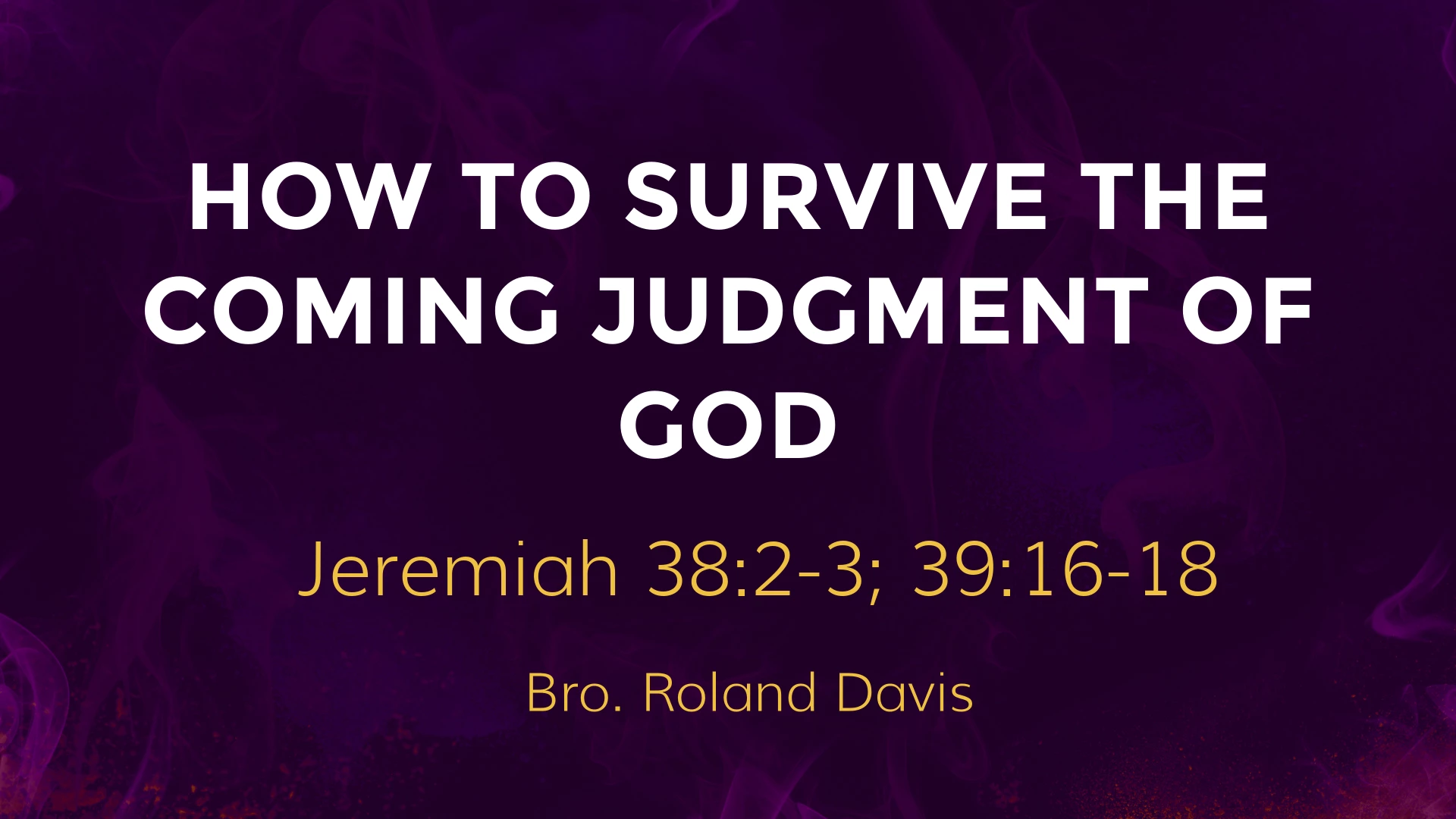 HOW TO SURVIVE THE COMING JUDGMENT OF GOD

Jeremiah 38:2-3; 39:16-18

Bro. Roland Davis